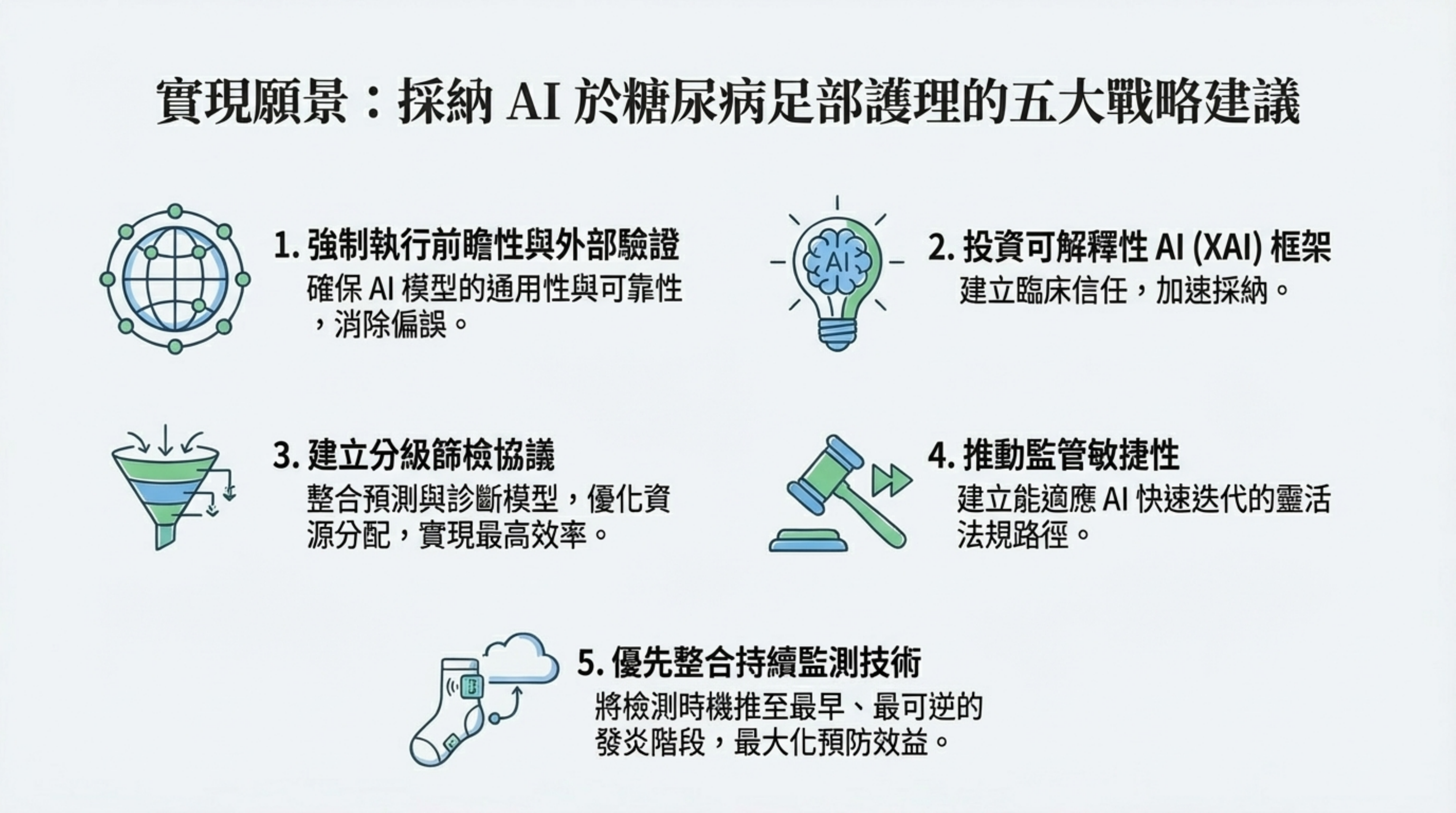 實現願景：採納 AI 於糖尿病足部護理的五大戰略建議

1. 強制執行前瞻性與外部驗證
確保 AI 模型的通用性與可靠性，消除偏誤。

AI

2. 投資可解釋性 AI (XAI) 框架
建立臨床信任，加速採納。

3. 建立分級篩檢協議
整合預測與診斷模型，優化資源分配，實現最高效率。

4. 推動監管敏捷性
建立能適應 AI 快速迭代的靈活法規路徑。

5. 優先整合持續監測技術
將檢測時機推至最早、最可逆的發炎階段，最大化預防效益。